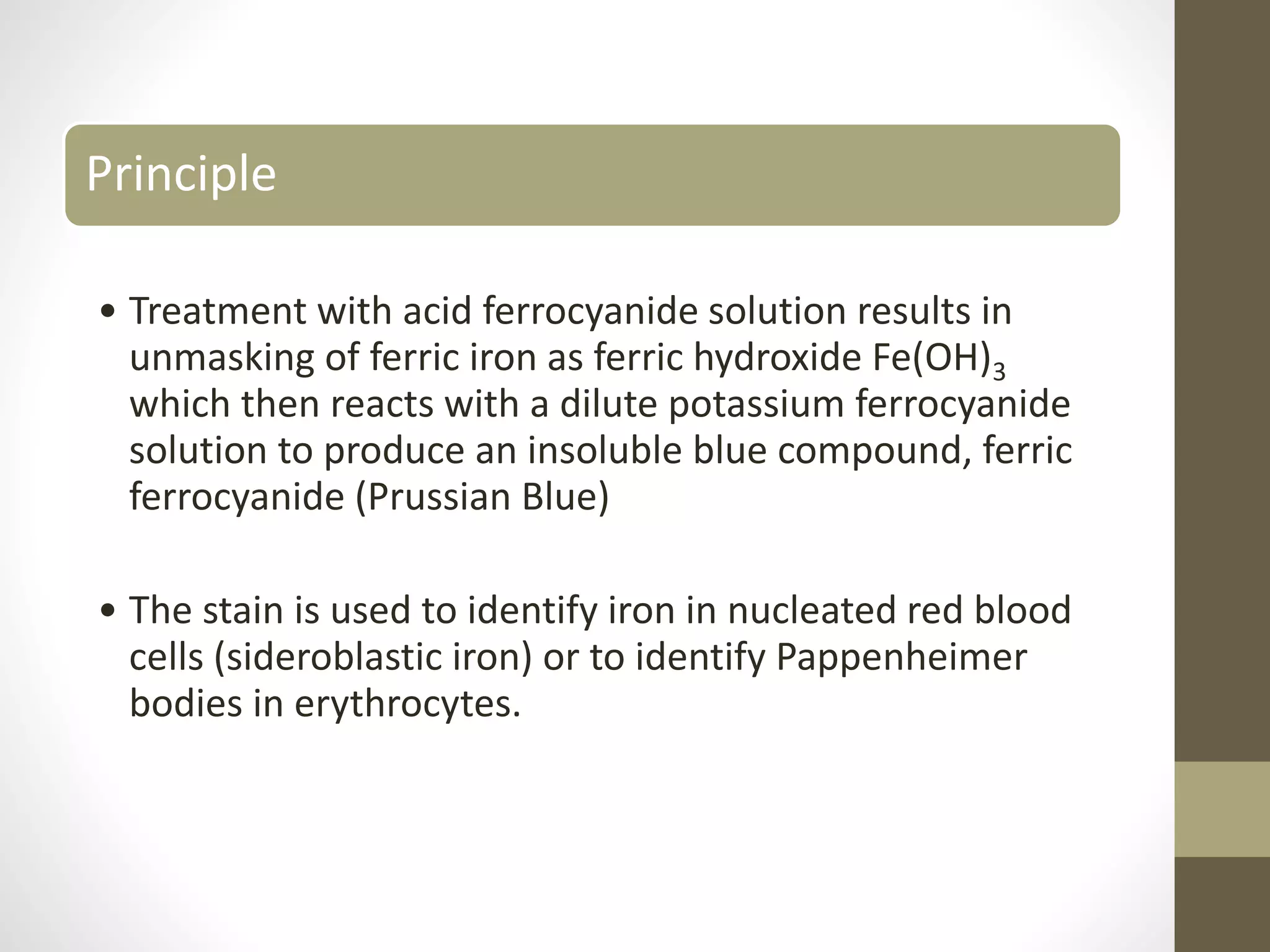 Principle

• Treatment with acid ferrocyanide solution results in unmasking of ferric iron as ferric hydroxide $Fe(OH)_3$ which then reacts with a dilute potassium ferrocyanide solution to produce an insoluble blue compound, ferric ferrocyanide (Prussian Blue)

• The stain is used to identify iron in nucleated red blood cells (sideroblastic iron) or to identify Pappenheimer bodies in erythrocytes.